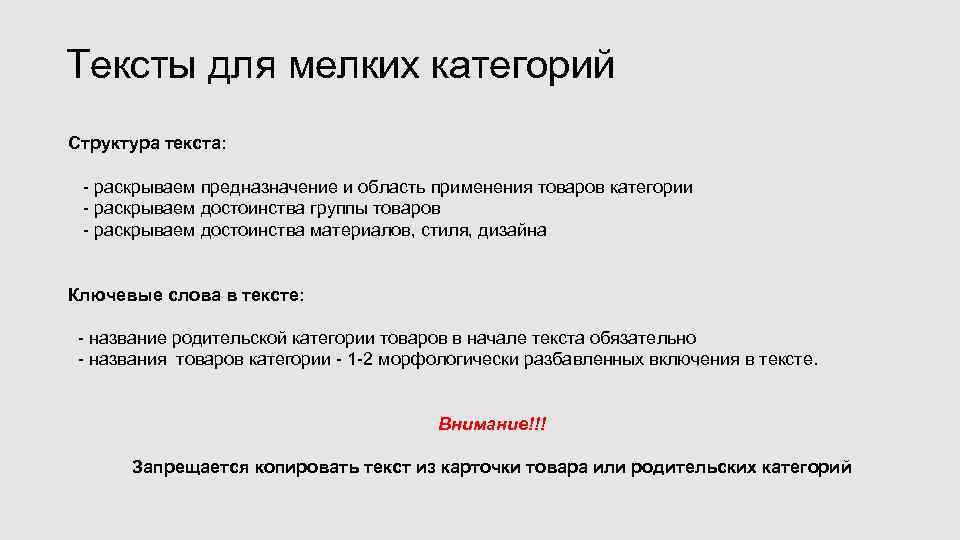 Тексты для мелких категорий

Структура текста:

- раскрываем предназначение и область применения товаров категории
- раскрываем достоинства группы товаров
- раскрываем достоинства материалов, стиля, дизайна

Ключевые слова в тексте:

- название родительской категории товаров в начале текста обязательно
- названия товаров категории - 1-2 морфологически разбавленных включения в тексте.

Внимание!!!

Запрещается копировать текст из карточки товара или родительских категорий